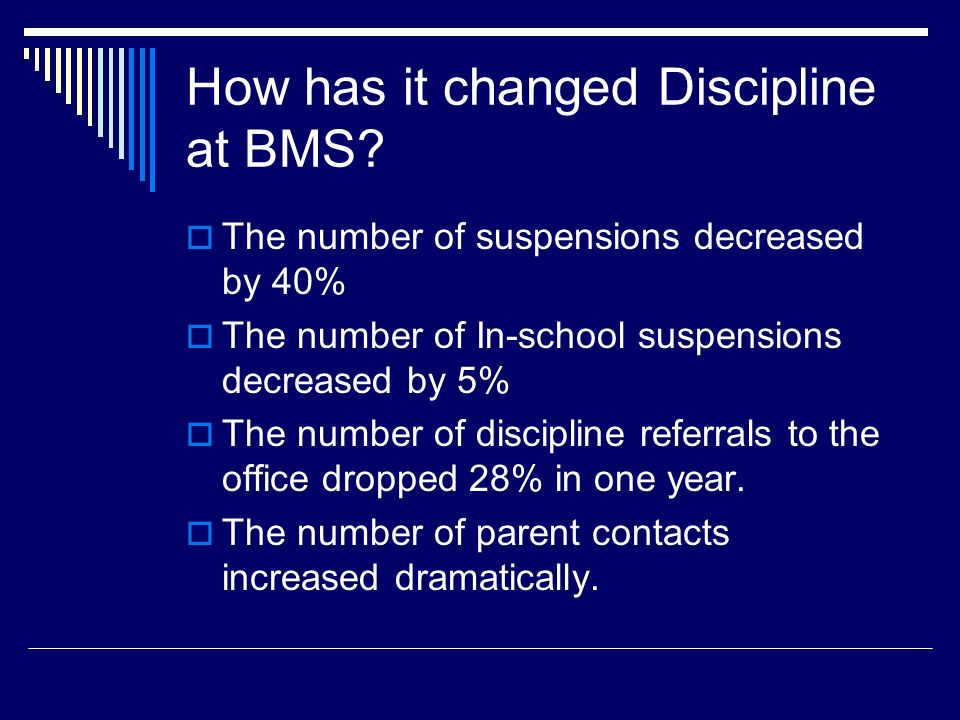 How has it changed Discipline at BMS?

The number of suspensions decreased by 40%

The number of In-school suspensions decreased by 5%

The number of discipline referrals to the office dropped 28% in one year.

The number of parent contacts increased dramatically.